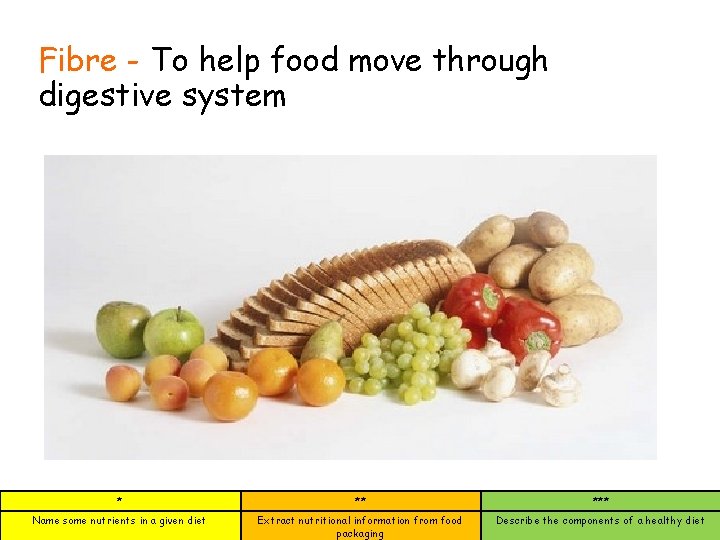 Fibre - To help food move through digestive system

| * | ** | *** |
|---|---|---|
| Name some nutrients in a given diet | Extract nutritional information from food packaging | Describe the components of a healthy diet |